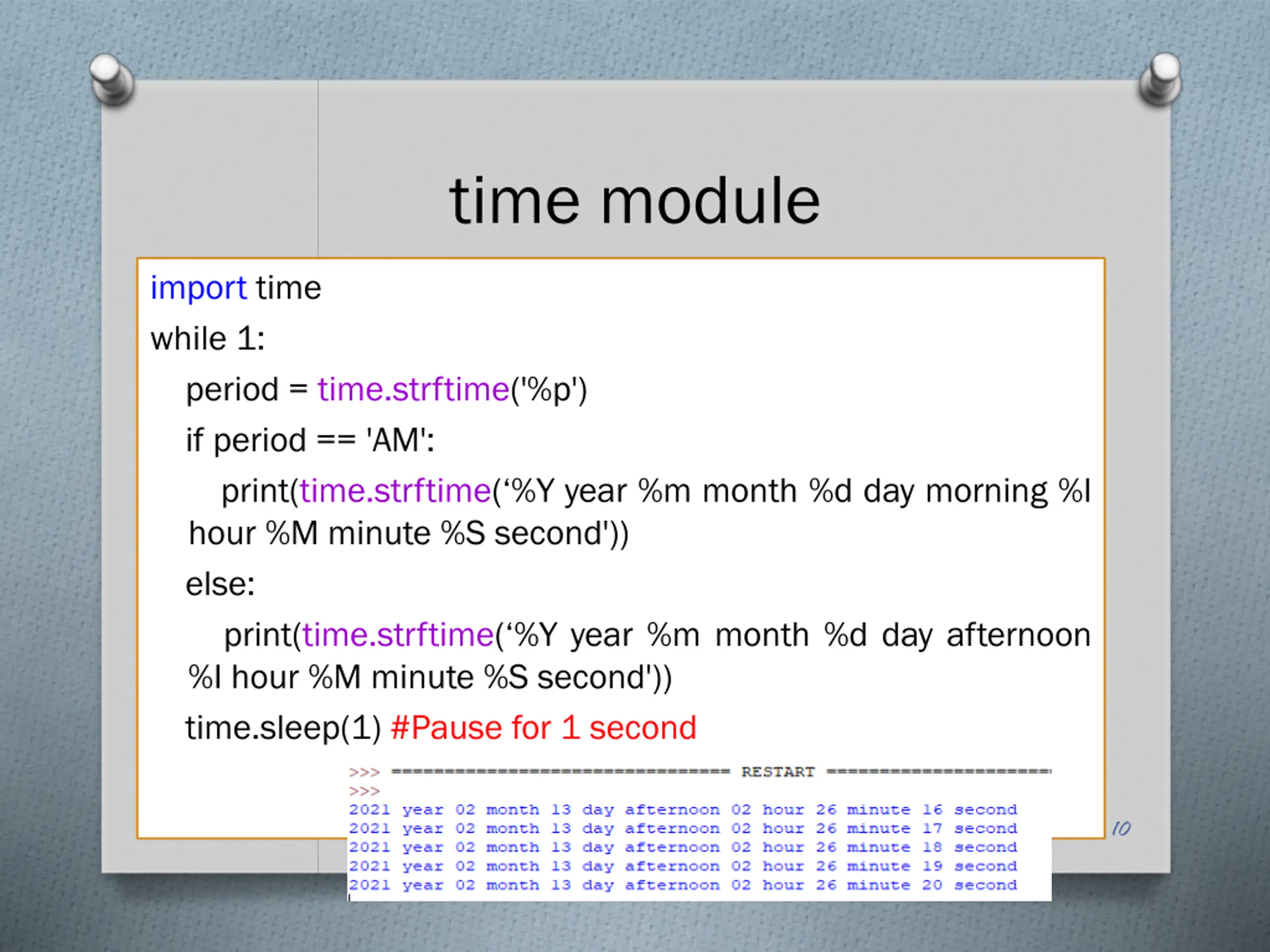 time module

import time
while 1:
period = time.strftime('%p')
if period == 'AM':
print(time.strftime(‘%Y year %m month %d day morning %I hour %M minute %S second'))
else:
print(time.strftime(‘%Y year %m month %d day afternoon %I hour %M minute %S second'))
time.sleep(1) #Pause for 1 second

>>> ================================ RESTART =====================
>>>
2021 year 02 month 13 day afternoon 02 hour 26 minute 16 second
2021 year 02 month 13 day afternoon 02 hour 26 minute 17 second
2021 year 02 month 13 day afternoon 02 hour 26 minute 18 second
2021 year 02 month 13 day afternoon 02 hour 26 minute 19 second
2021 year 02 month 13 day afternoon 02 hour 26 minute 20 second

10